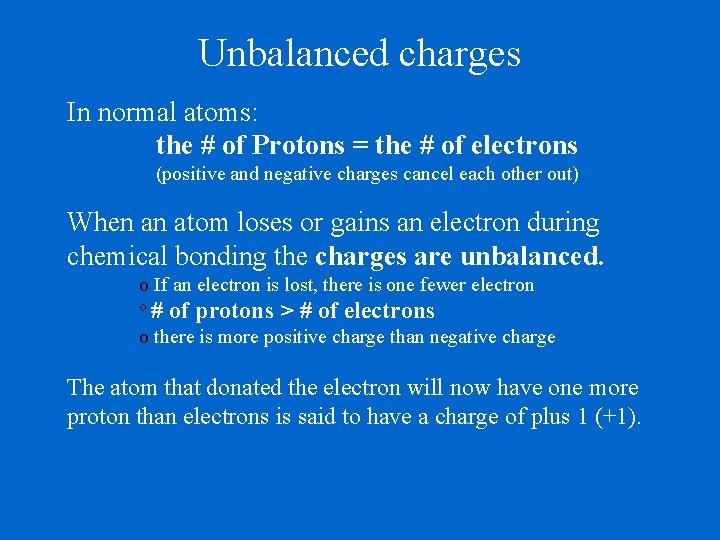 Unbalanced charges

In normal atoms:

the # of Protons = the # of electrons

(positive and negative charges cancel each other out)

When an atom loses or gains an electron during chemical bonding the charges are unbalanced.

o If an electron is lost, there is one fewer electron

o # of protons > # of electrons

o there is more positive charge than negative charge

The atom that donated the electron will now have one more proton than electrons is said to have a charge of plus 1 (+1).